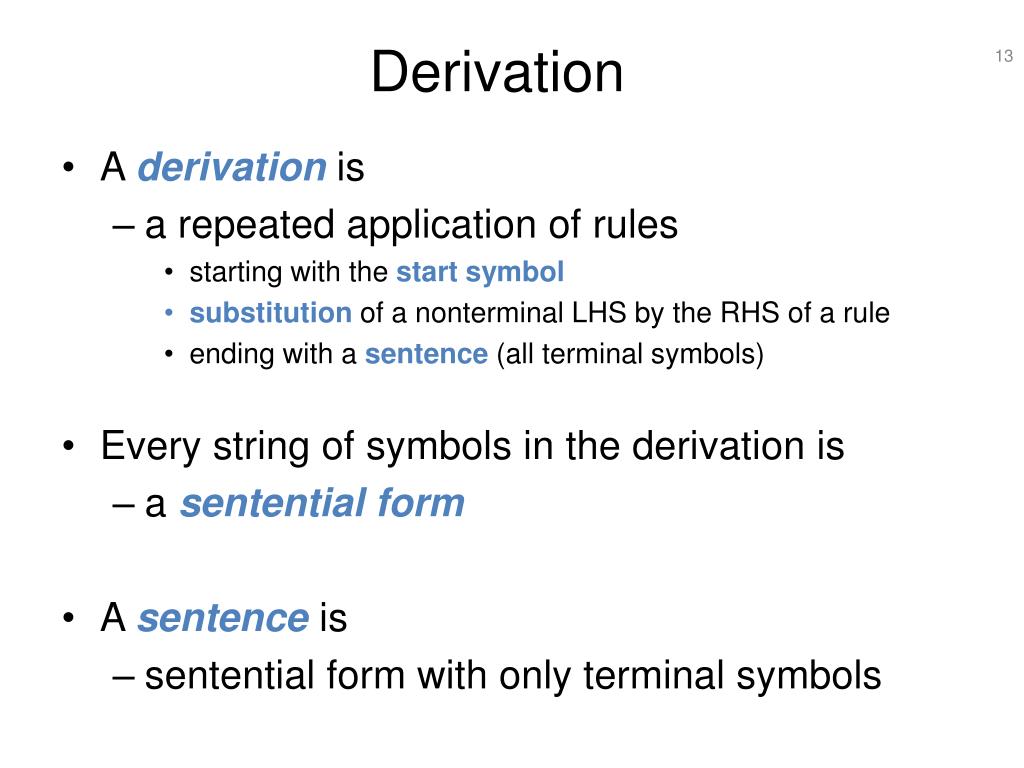 Derivation

13

• A derivation is
– a repeated application of rules
• starting with the start symbol
• substitution of a nonterminal LHS by the RHS of a rule
• ending with a sentence (all terminal symbols)

• Every string of symbols in the derivation is
– a sentential form

• A sentence is
– sentential form with only terminal symbols